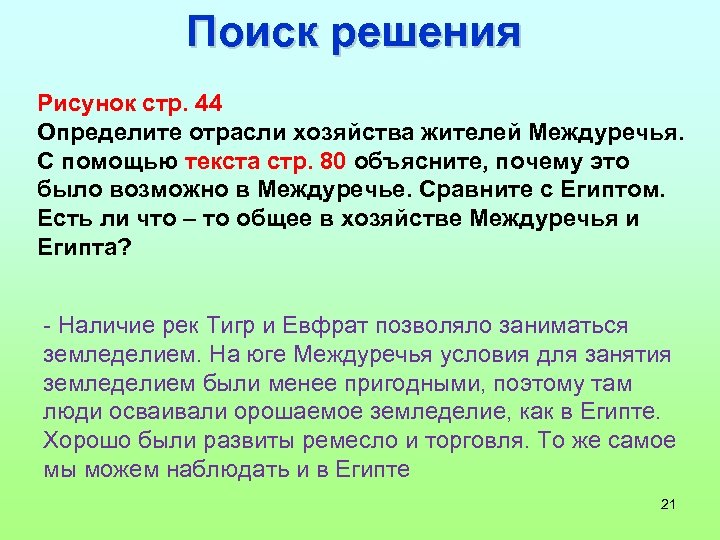 Поиск решения

Рисунок стр. 44
Определите отрасли хозяйства жителей Междуречья. С помощью текста стр. 80 объясните, почему это было возможно в Междуречье. Сравните с Египтом. Есть ли что – то общее в хозяйстве Междуречья и Египта?

- Наличие рек Тигр и Евфрат позволяло заниматься земледелием. На юге Междуречья условия для занятия земледелием были менее пригодными, поэтому там люди осваивали орошаемое земледелие, как в Египте. Хорошо были развиты ремесло и торговля. То же самое мы можем наблюдать и в Египте

21